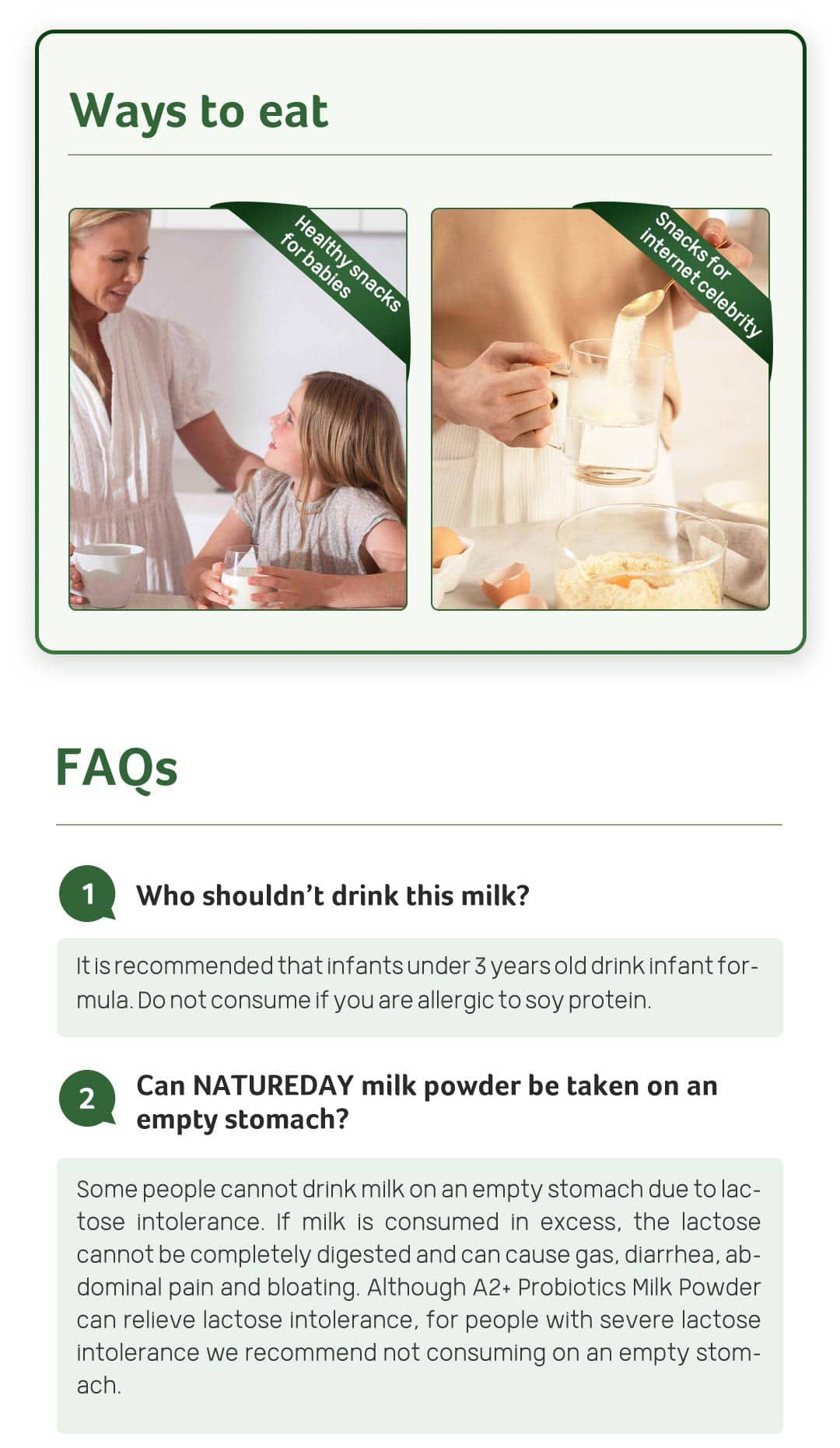 Ways to eat

Healthy snacks for babies

Snacks for internet celebrity

FAQs

1 Who shouldn't drink this milk?

It is recommended that infants under 3 years old drink infant formula. Do not consume if you are allergic to soy protein.

2 Can NATUREDAY milk powder be taken on an empty stomach?

Some people cannot drink milk on an empty stomach due to lactose intolerance. If milk is consumed in excess, the lactose cannot be completely digested and can cause gas, diarrhea, abdominal pain and bloating. Although A2+ Probiotics Milk Powder can relieve lactose intolerance, for people with severe lactose intolerance we recommend not consuming on an empty stomach.